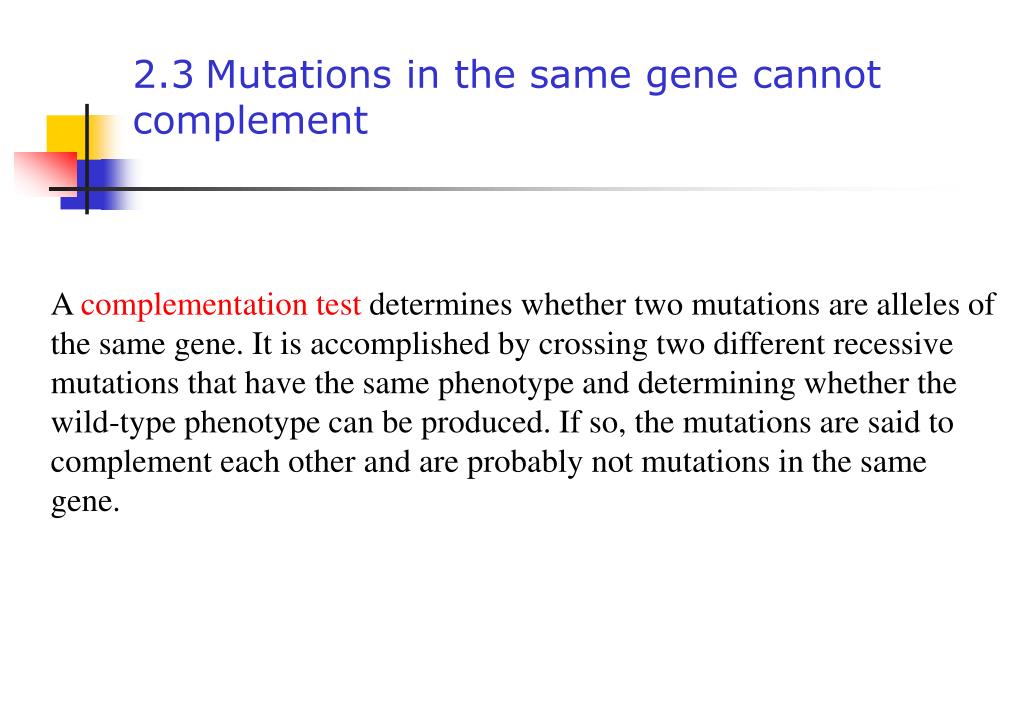 2.3 Mutations in the same gene cannot complement

A complementation test determines whether two mutations are alleles of the same gene. It is accomplished by crossing two different recessive mutations that have the same phenotype and determining whether the wild-type phenotype can be produced. If so, the mutations are said to complement each other and are probably not mutations in the same gene.